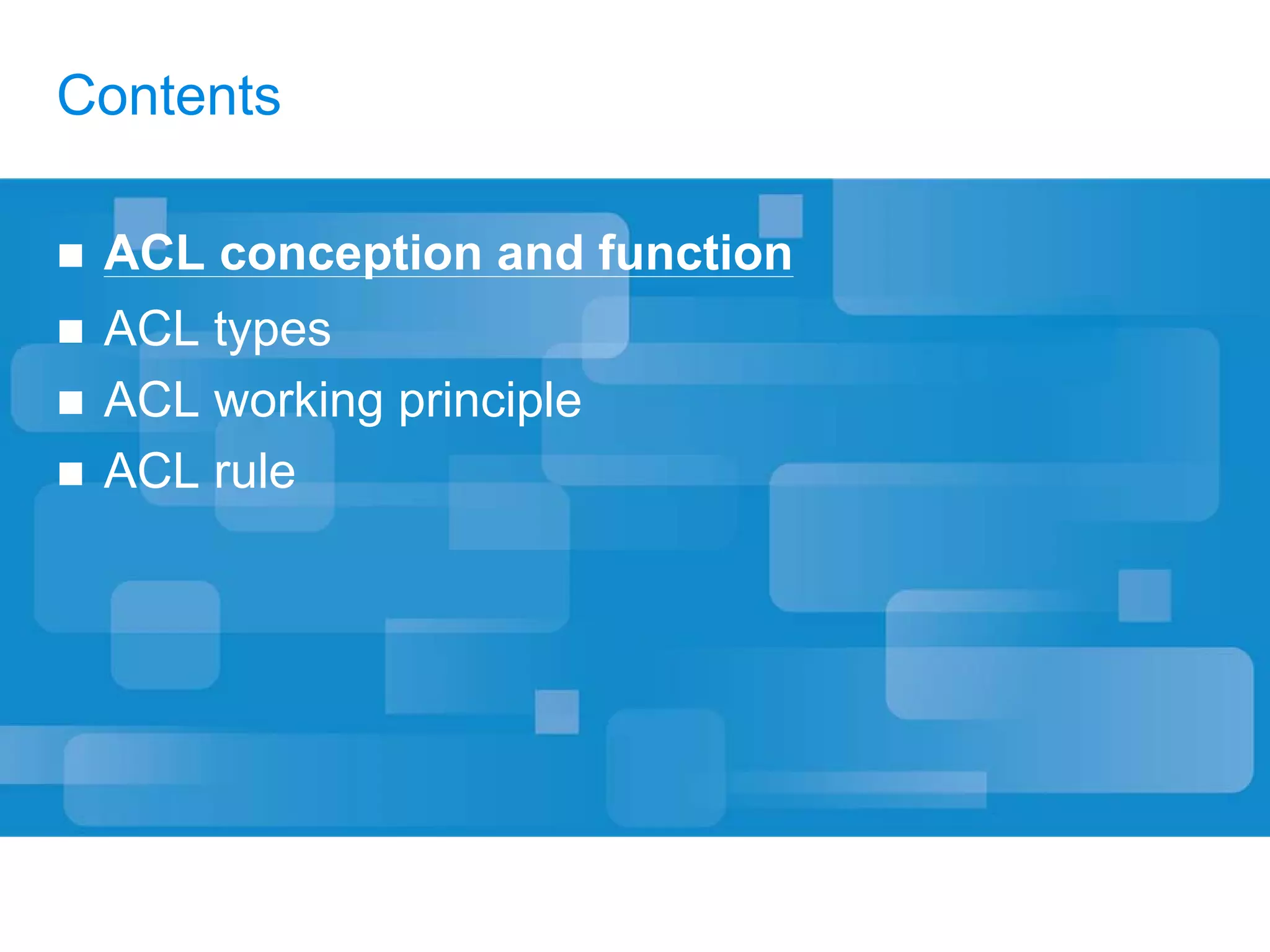 Contents

■ ACL conception and function
■ ACL types
■ ACL working principle
■ ACL rule